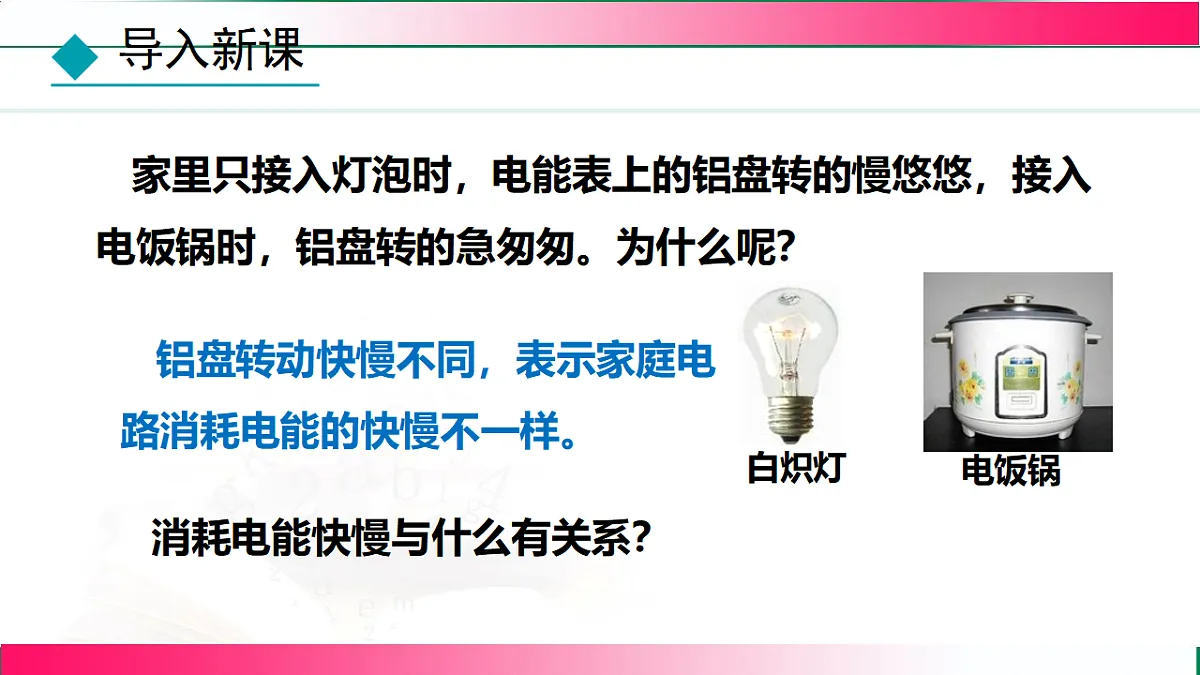 导入新课

家里只接入灯泡时，电能表上的铝盘转的慢悠悠，接入电饭锅时，铝盘转的急匆匆。为什么呢？

铝盘转动快慢不同，表示家庭电路消耗电能的快慢不一样。

白炽灯

电饭锅

消耗电能快慢与什么有关系？